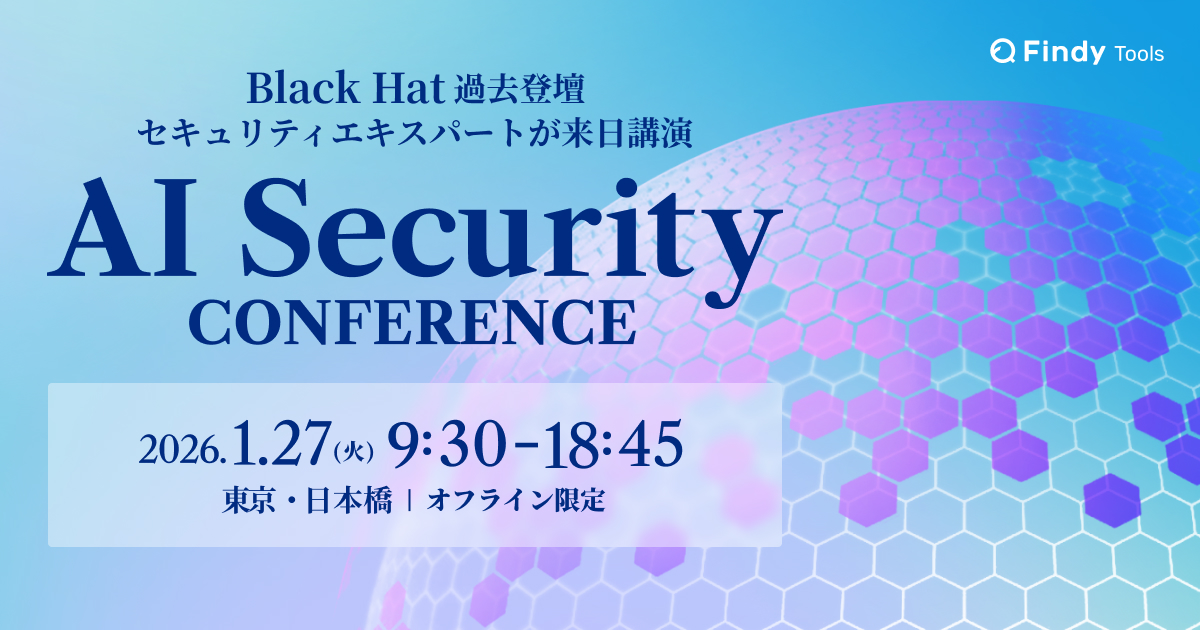 Findy Tools

Black Hat 過去登壇
セキュリティエキスパートが来日講演

AI Security
CONFERENCE

2026.1.27(火) 9:30-18:45
東京・日本橋 | オフライン限定